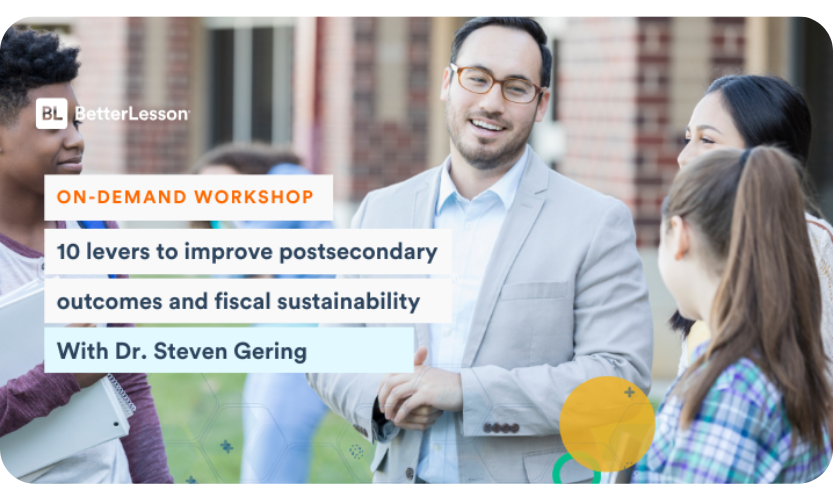 BL BetterLesson

ON-DEMAND WORKSHOP

10 levers to improve postsecondary outcomes and fiscal sustainability

With Dr. Steven Gering